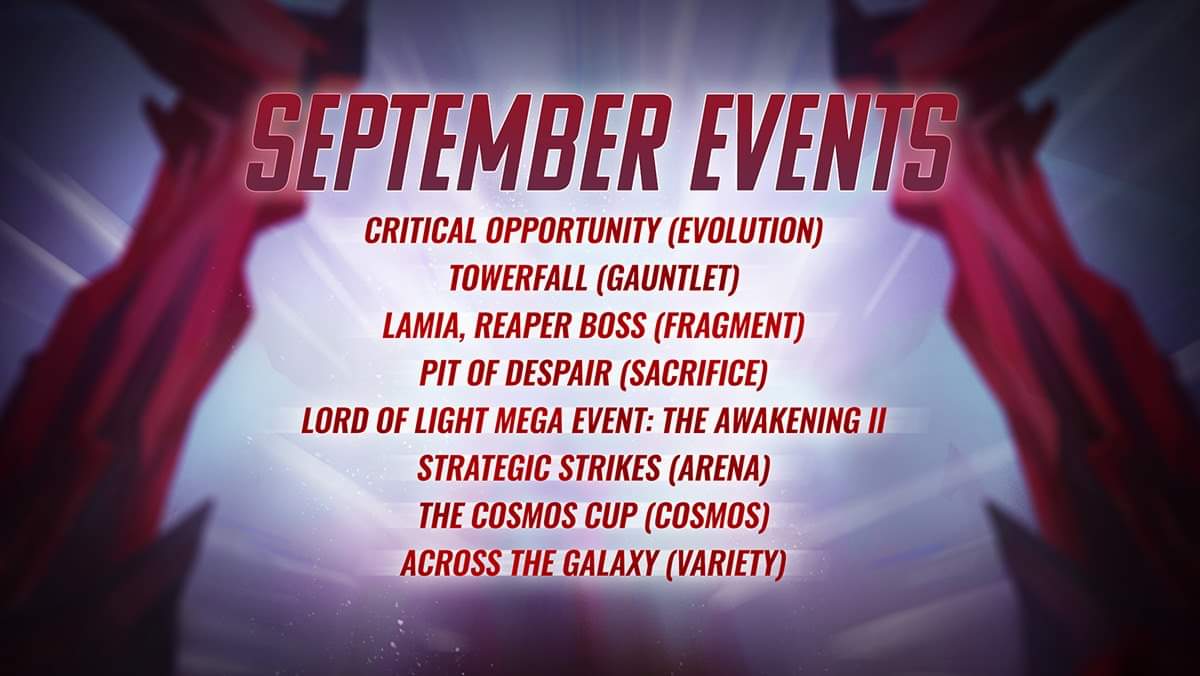 SEPTEMBER EVENTS

CRITICAL OPPORTUNITY (EVOLUTION)
TOWERFALL (GAUNTLET)
LAMIA, REAPER BOSS (FRAGMENT)
PIT OF DESPAIR (SACRIFICE)
LORD OF LIGHT MEGA EVENT: THE AWAKENING II
STRATEGIC STRIKES (ARENA)
THE COSMOS CUP (COSMOS)
ACROSS THE GALAXY (VARIETY)